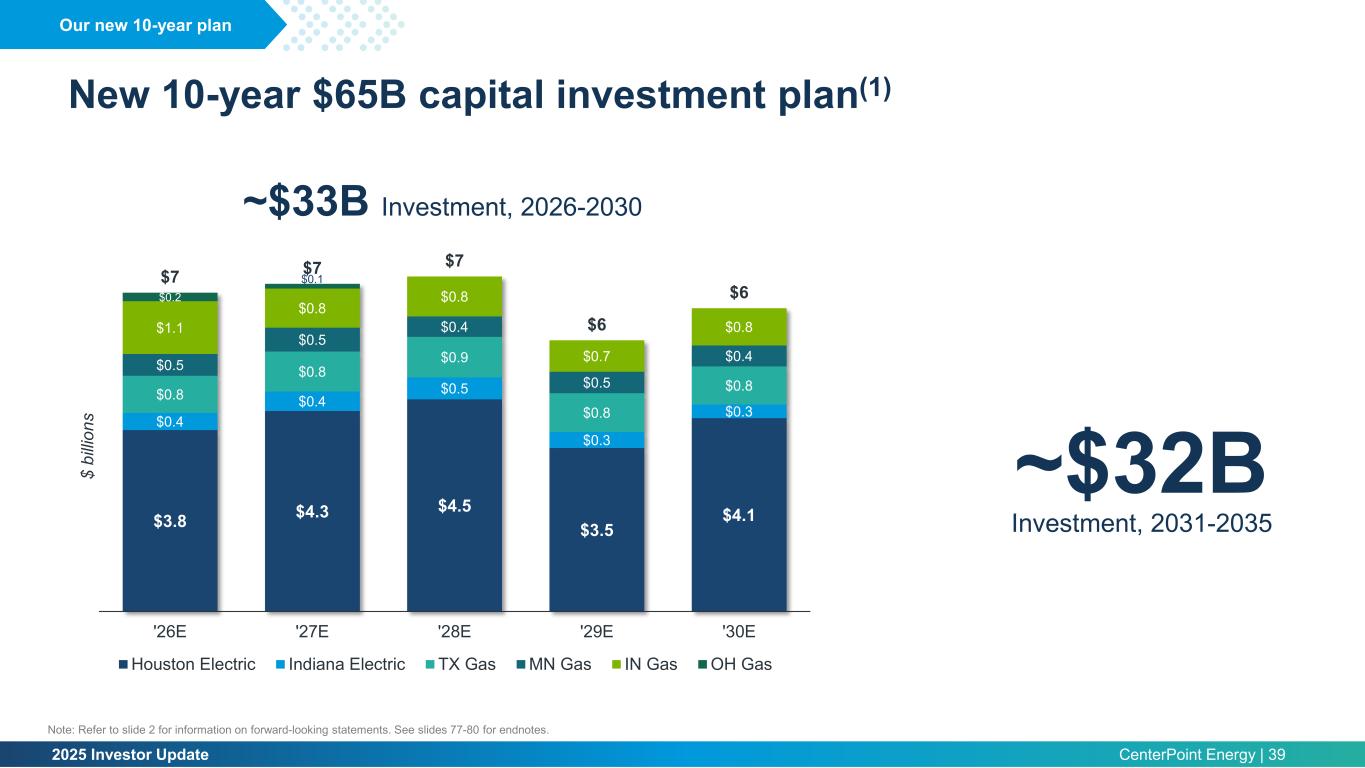 Our new 10-year plan

New 10-year $65B capital investment plan$^{(1)}$

~$33B Investment, 2026-2030

$ billions

$7
$0.2
$1.1
$0.5
$0.8
$0.4
$3.8

$7
$0.1
$0.8
$0.5
$0.8
$0.4
$4.3

$7
$0.8
$0.4
$0.9
$0.5
$4.5

$6
$0.7
$0.5
$0.8
$0.3
$3.5

$6
$0.8
$0.4
$0.8
$0.3
$4.1

'26E '27E '28E '29E '30E

Houston Electric Indiana Electric TX Gas MN Gas IN Gas OH Gas

~$32B
Investment, 2031-2035

Note: Refer to slide 2 for information on forward-looking statements. See slides 77-80 for endnotes.

2025 Investor Update

CenterPoint Energy | 39